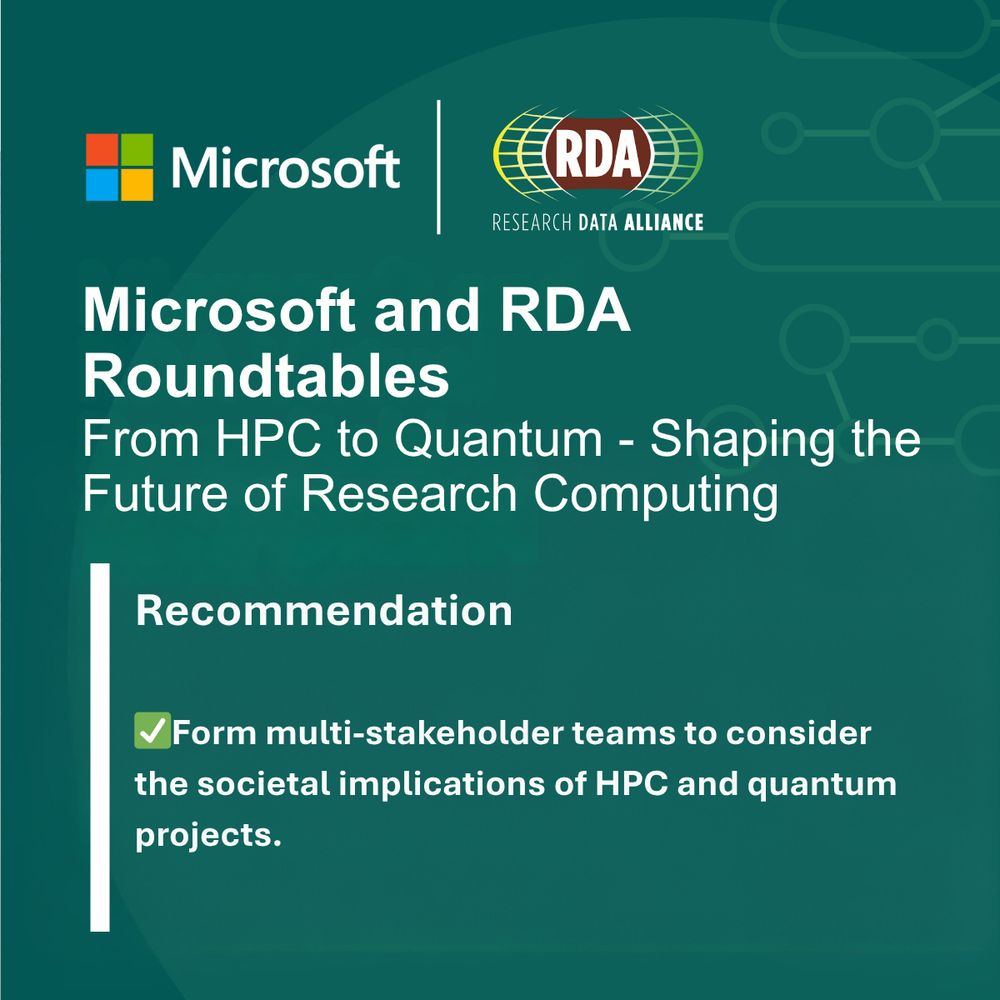 Microsoft

RDA
RESEARCH DATA ALLIANCE

Microsoft and RDA Roundtables
From HPC to Quantum - Shaping the Future of Research Computing

Recommendation

✅Form multi-stakeholder teams to consider the societal implications of HPC and quantum projects.